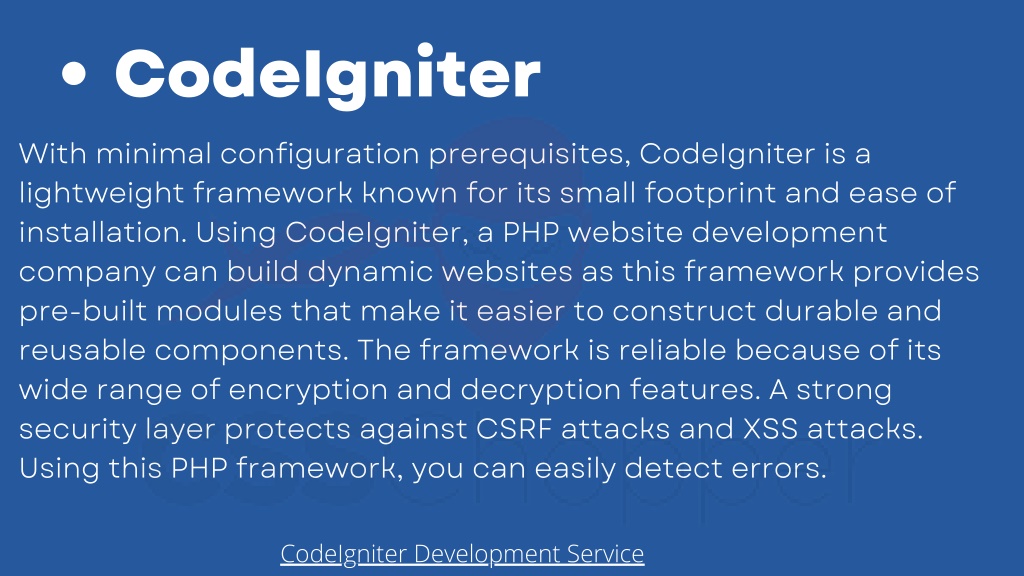 • CodeIgniter

With minimal configuration prerequisites, CodeIgniter is a lightweight framework known for its small footprint and ease of installation. Using CodeIgniter, a PHP website development company can build dynamic websites as this framework provides pre-built modules that make it easier to construct durable and reusable components. The framework is reliable because of its wide range of encryption and decryption features. A strong security layer protects against CSRF attacks and XSS attacks. Using this PHP framework, you can easily detect errors.

CodeIgniter Development Service